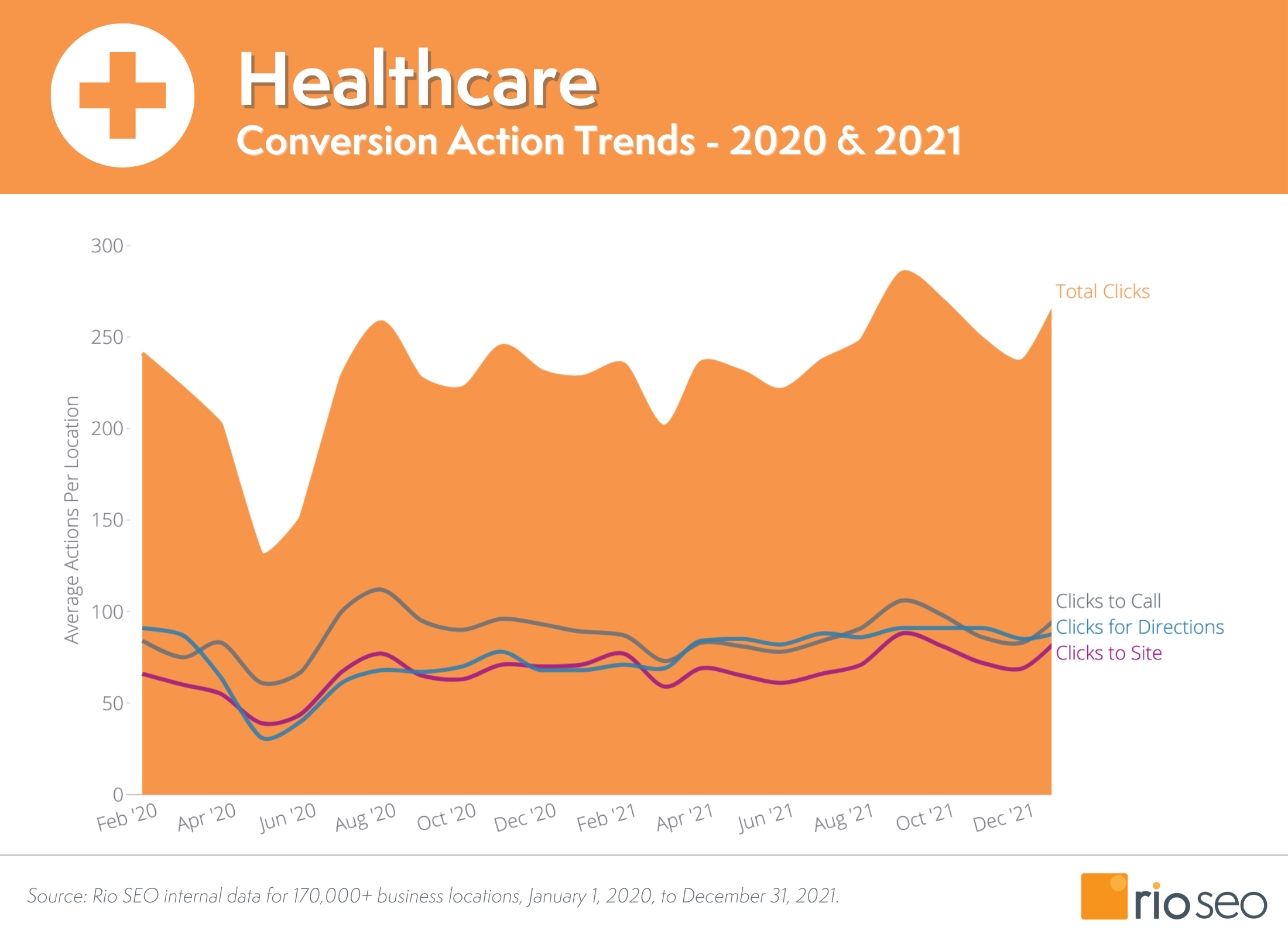 Healthcare
Conversion Action Trends - 2020 & 2021

300
250
200
150
100
50
0

Average Actions Per Location

Total Clicks
Clicks to Call
Clicks for Directions
Clicks to Site

Feb '20
Apr '20
Jun '20
Aug '20
Oct '20
Dec '20
Feb '21
Apr '21
Jun '21
Aug '21
Oct '21
Dec '21

Source: Rio SEO internal data for 170,000+ business locations, January 1, 2020, to December 31, 2021.

rio seo